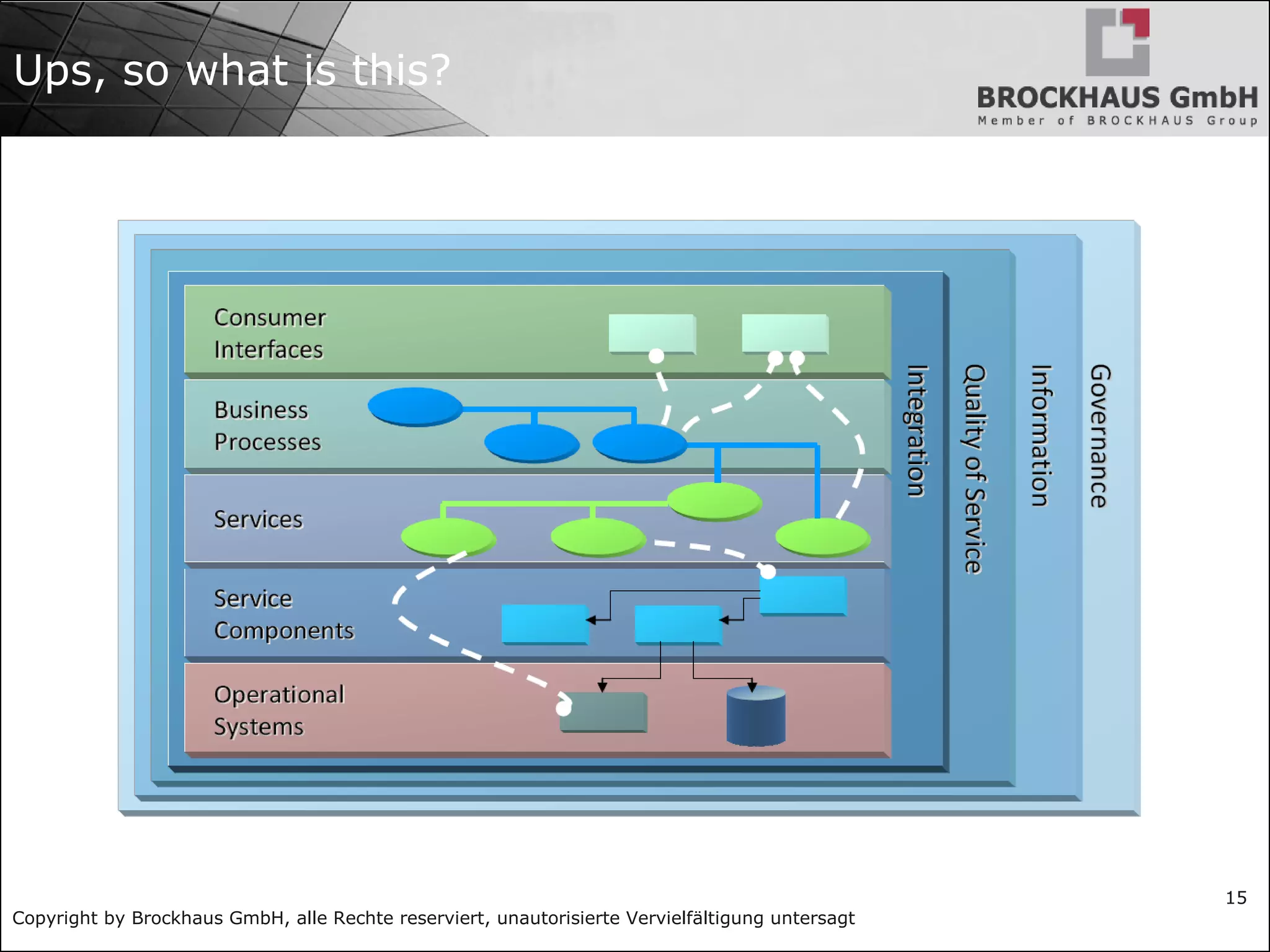 Ups, so what is this?

BROCKHAUS GmbH
Member of BROCKHAUS Group

Consumer Interfaces

Business Processes

Services

Service Components

Operational Systems

Integration

Quality of Service

Information

Governance

15

Copyright by Brockhaus GmbH, alle Rechte reserviert, unautorisierte Vervielfältigung untersagt